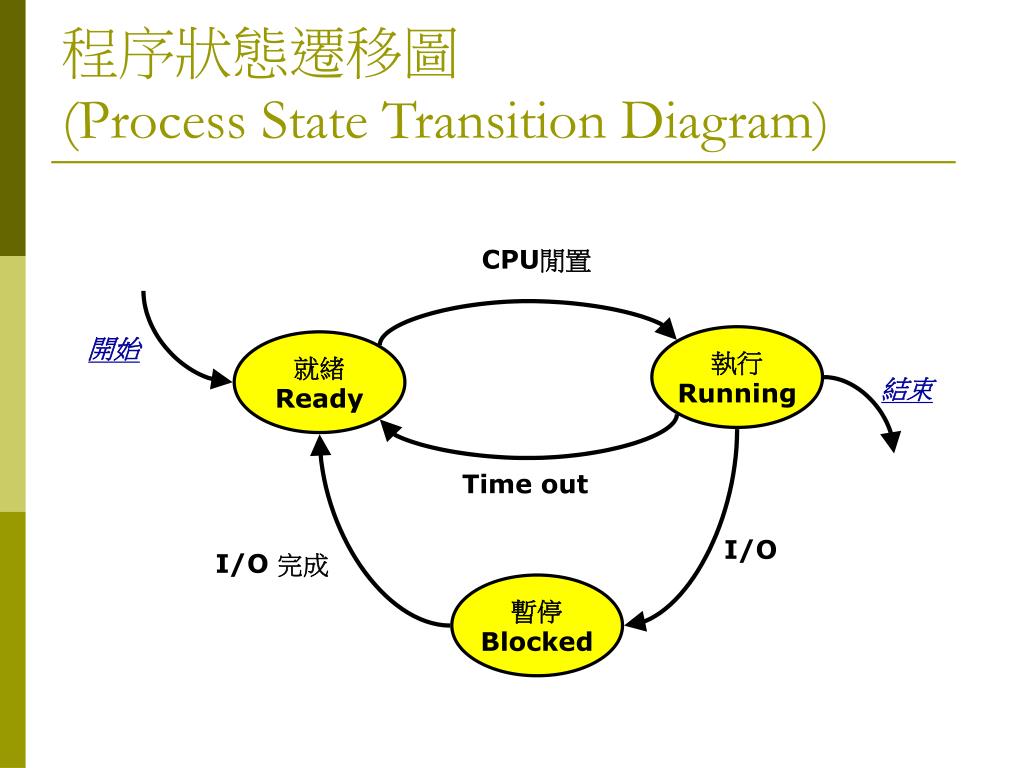 程序狀態遷移圖
(Process State Transition Diagram)

CPU閒置

開始

就緒
Ready

執行
Running

結束

Time out

I/O 完成

I/O

暫停
Blocked